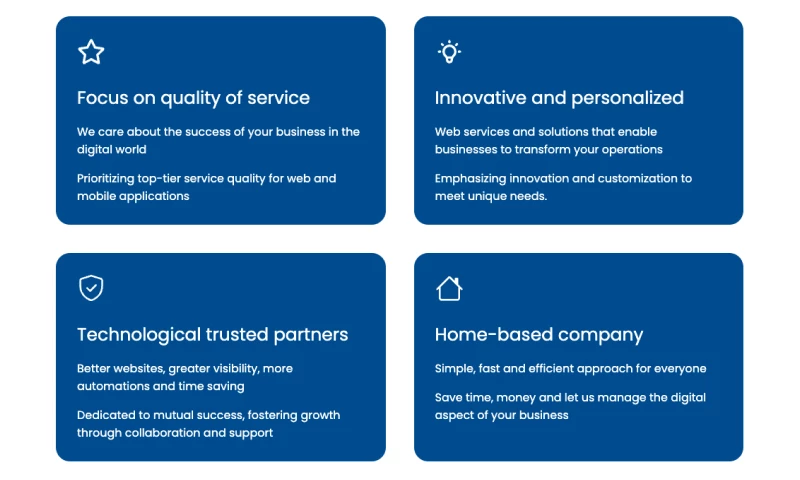 Focus on quality of service

We care about the success of your business in the digital world

Prioritizing top-tier service quality for web and mobile applications

Innovative and personalized

Web services and solutions that enable businesses to transform your operations

Emphasizing innovation and customization to meet unique needs.

Technological trusted partners

Better websites, greater visibility, more automations and time saving

Dedicated to mutual success, fostering growth through collaboration and support

Home-based company

Simple, fast and efficient approach for everyone

Save time, money and let us manage the digital aspect of your business